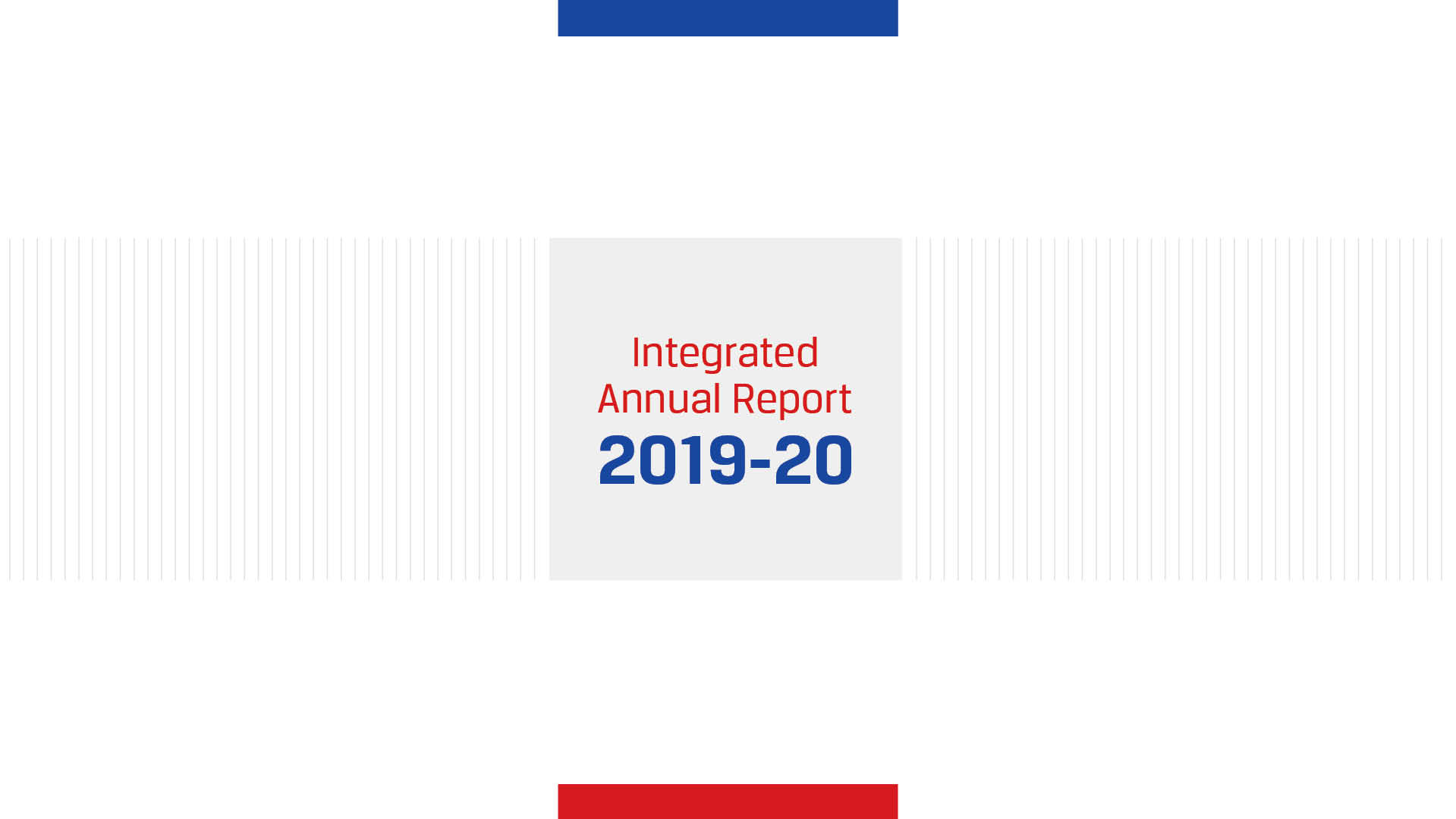 Integrated
Annual Report
2019-20